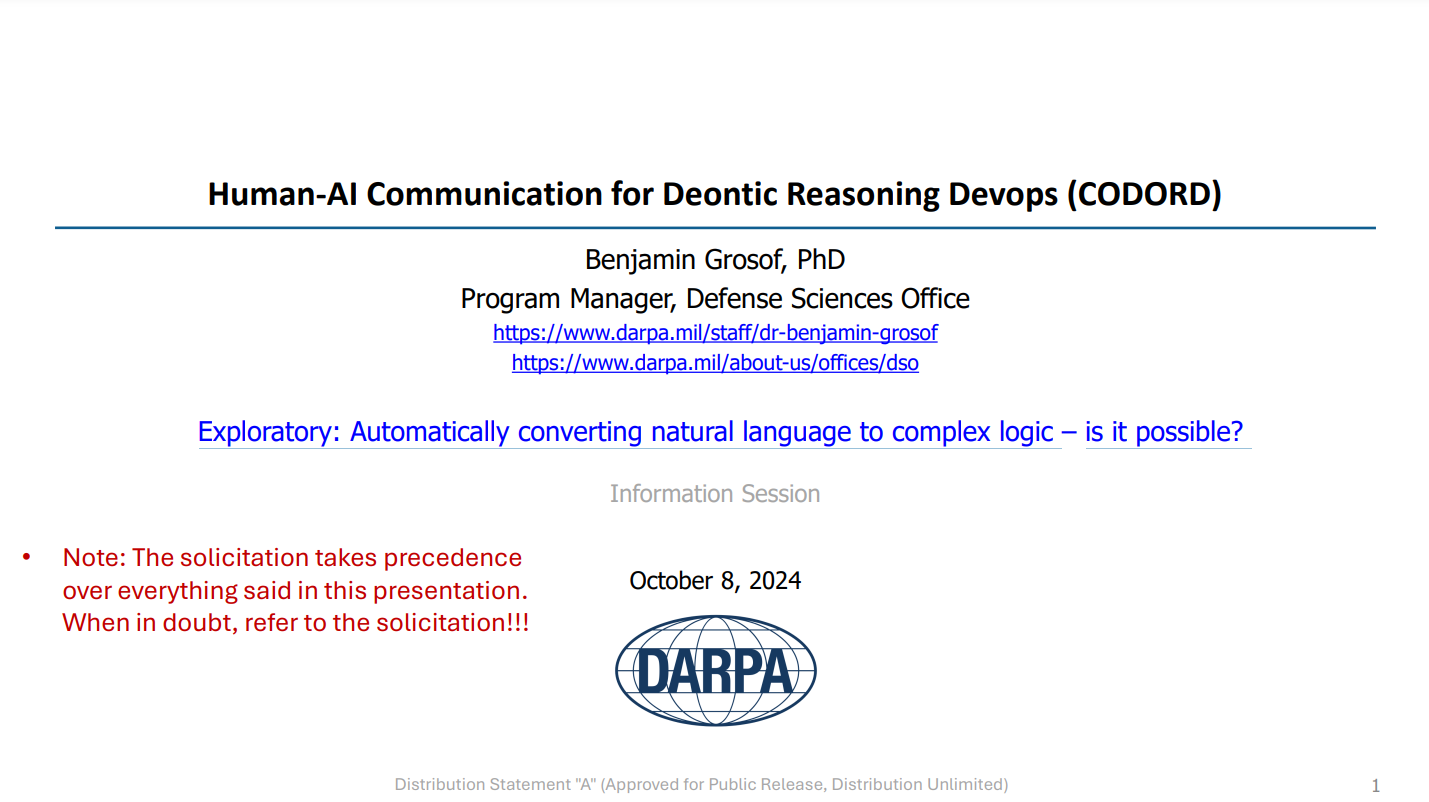 Human-AI Communication for Deontic Reasoning Devops (CODORD)

Benjamin Grosof, PhD
Program Manager, Defense Sciences Office
https://www.darpa.mil/staff/dr-benjamin-grosof
https://www.darpa.mil/about-us/offices/dso

Exploratory: Automatically converting natural language to complex logic – is it possible?

Information Session

• Note: The solicitation takes precedence over everything said in this presentation. When in doubt, refer to the solicitation!!!

October 8, 2024

DARPA

Distribution Statement "A" (Approved for Public Release, Distribution Unlimited)

1